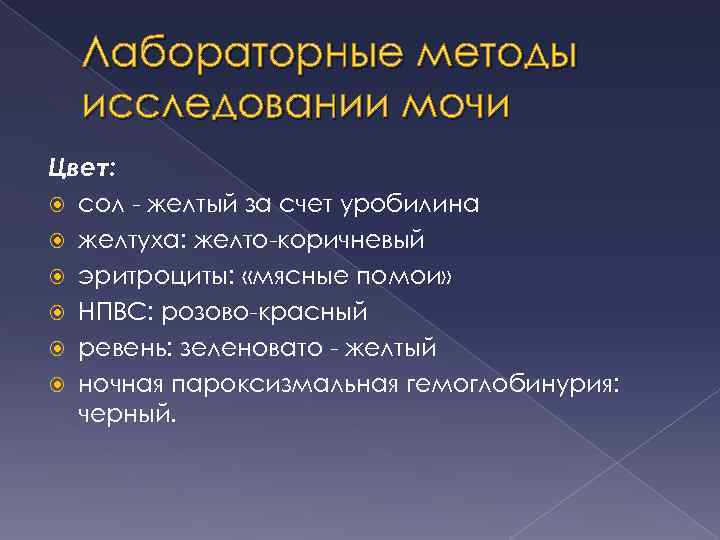 Лабораторные методы исследовании мочи

Цвет:
сол - желтый за счет уробилина
желтуха: желто-коричневый
эритроциты: «мясные помои»
НПВС: розово-красный
ревень: зеленовато - желтый
ночная пароксизмальная гемоглобинурия: черный.